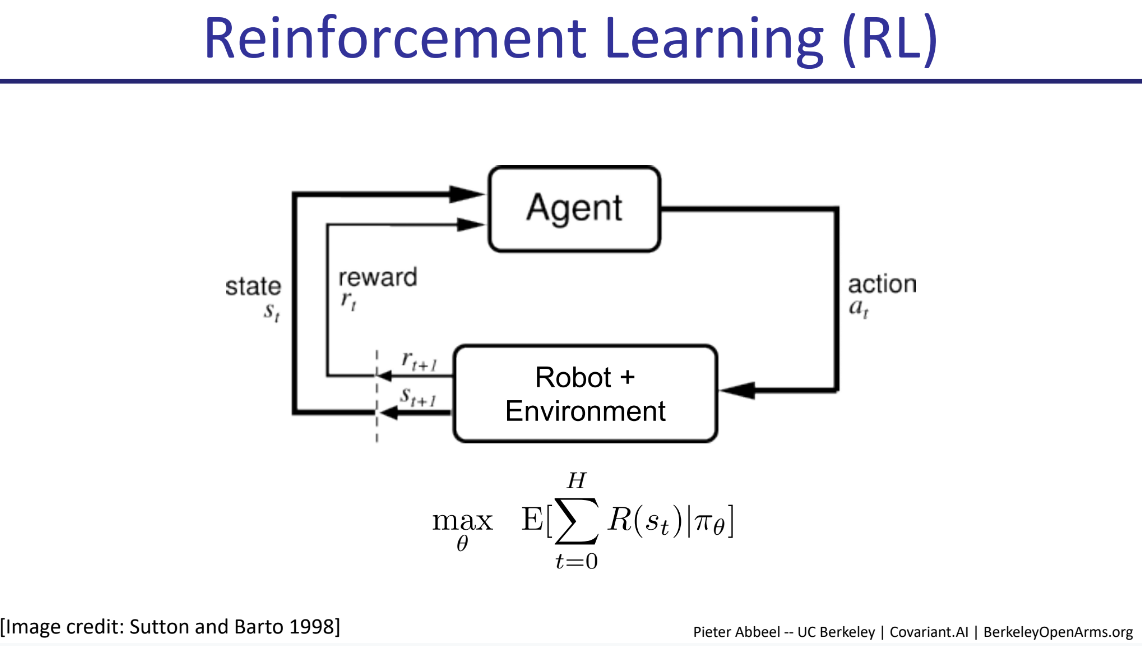 Reinforcement Learning (RL)

Agent

state
$s_t$

reward
$r_t$

action
$a_t$

$r_{t+1}$

$s_{t+1}$

Robot + Environment

$\max_{\theta} \quad \mathrm{E}[\sum_{t=0}^{H} R(s_t)|\pi_\theta]$

[Image credit: Sutton and Barto 1998]

Pieter Abbeel -- UC Berkeley | Covariant.AI | BerkeleyOpenArms.org